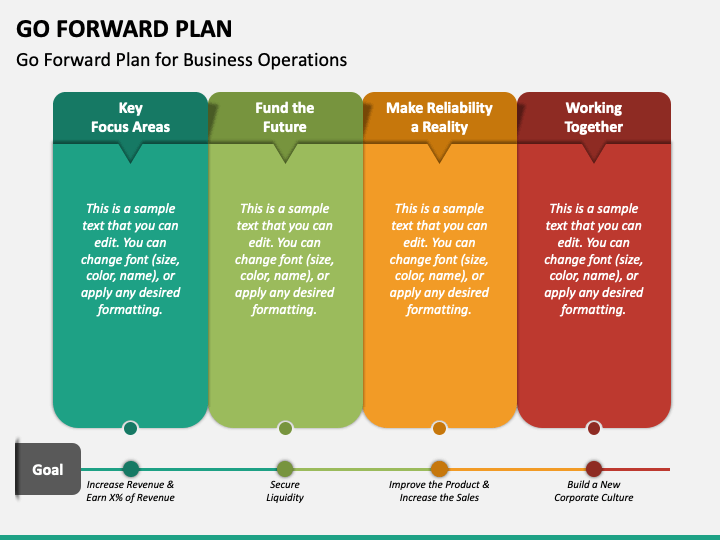 GO FORWARD PLAN

Go Forward Plan for Business Operations

Key Focus Areas

This is a sample text that you can edit. You can change font (size, color, name), or apply any desired formatting.

Fund the Future

This is a sample text that you can edit. You can change font (size, color, name), or apply any desired formatting.

Make Reliability a Reality

This is a sample text that you can edit. You can change font (size, color, name), or apply any desired formatting.

Working Together

This is a sample text that you can edit. You can change font (size, color, name), or apply any desired formatting.

Goal

Increase Revenue & Earn X% of Revenue

Secure Liquidity

Improve the Product & Increase the Sales

Build a New Corporate Culture